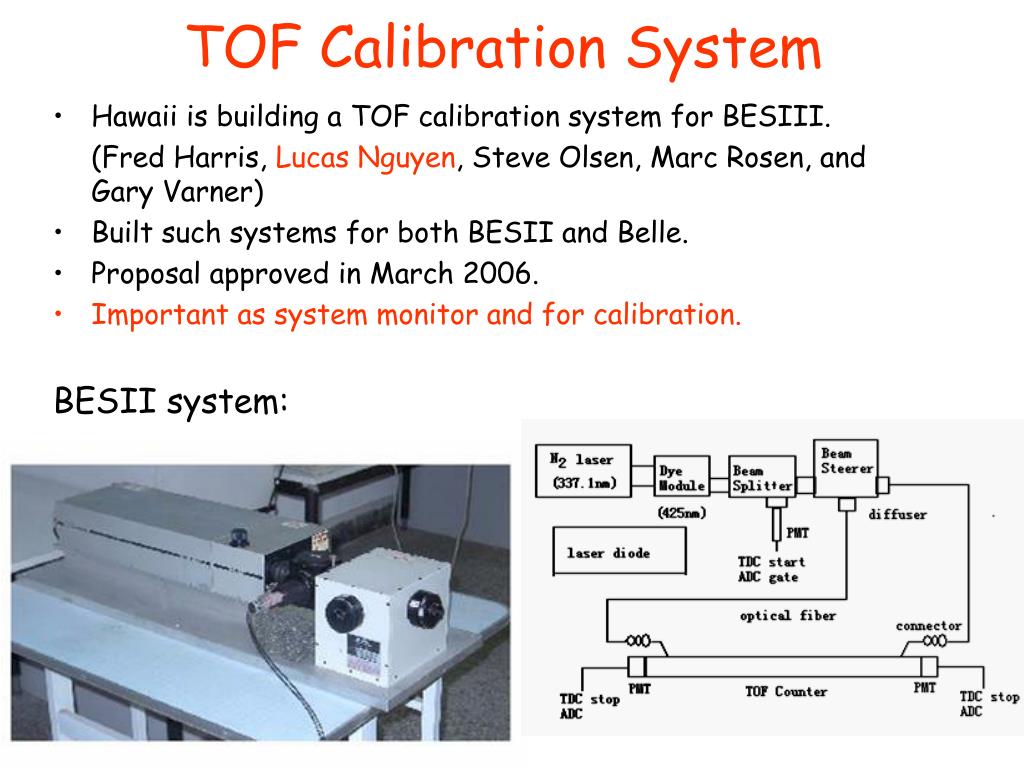 TOF Calibration System

• Hawaii is building a TOF calibration system for BESIII. (Fred Harris, Lucas Nguyen, Steve Olsen, Marc Rosen, and Gary Varner)
• Built such systems for both BESII and Belle.
• Proposal approved in March 2006.
• Important as system monitor and for calibration.

BESII system:

$N_2$ laser (337.1nm)
Dye Module
(425nm)
Beam Splitter
Beam Steerer
diffuser
PMT
TDC start ADC gate
laser diode
optical fiber
connector
PMT
TOF Counter
PMT
TDC stop ADC
TDC stop ADC